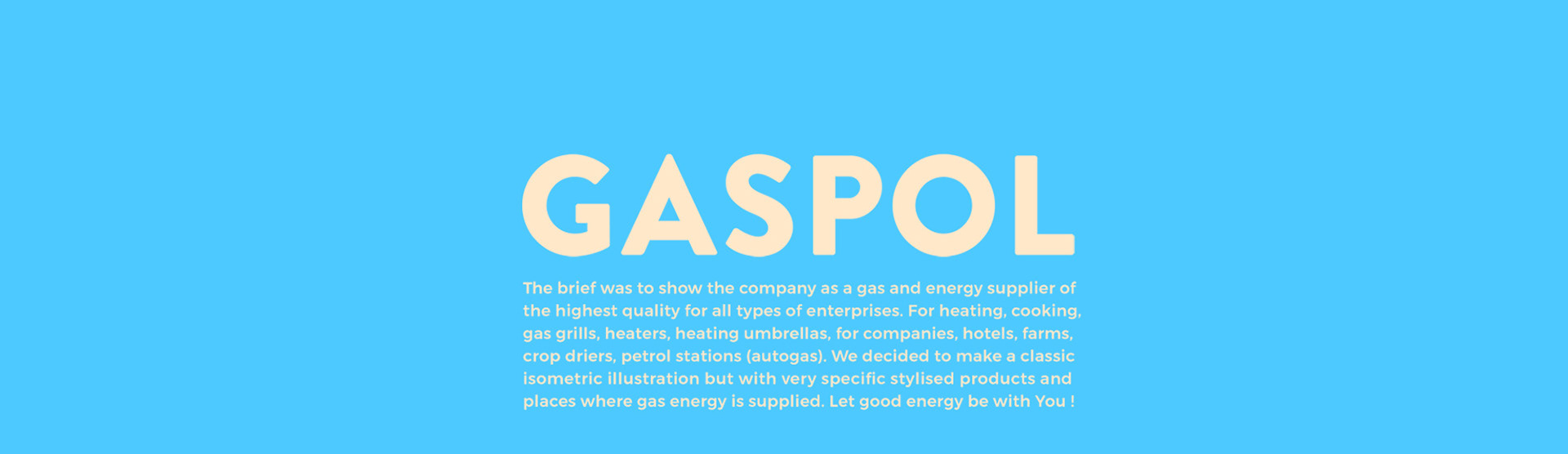 GASPOL

The brief was to show the company as a gas and energy supplier of the highest quality for all types of enterprises. For heating, cooking, gas grills, heaters, heating umbrellas, for companies, hotels, farms, crop driers, petrol stations (autogas). We decided to make a classic isometric illustration but with very specific stylised products and places where gas energy is supplied. Let good energy be with You !